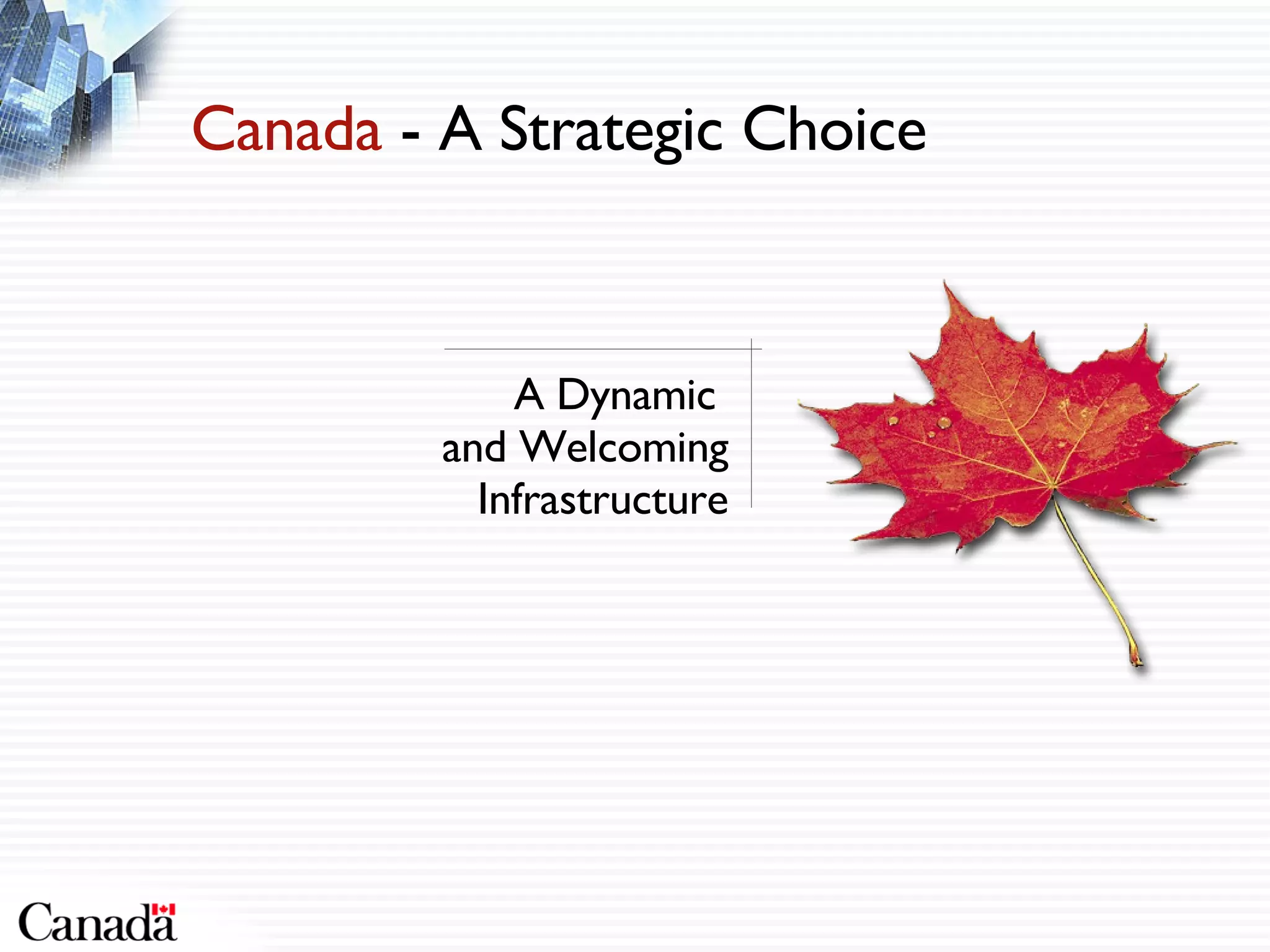 Canada - A Strategic Choice

A Dynamic and Welcoming Infrastructure

Canada